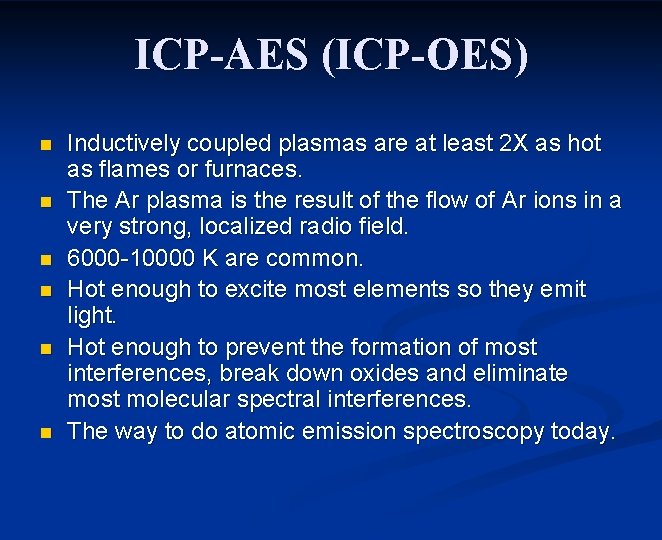 ICP-AES (ICP-OES)

- Inductively coupled plasmas are at least 2X as hot as flames or furnaces.
- The Ar plasma is the result of the flow of Ar ions in a very strong, localized radio field.
- 6000-10000 K are common.
- Hot enough to excite most elements so they emit light.
- Hot enough to prevent the formation of most interferences, break down oxides and eliminate most molecular spectral interferences.
- The way to do atomic emission spectroscopy today.